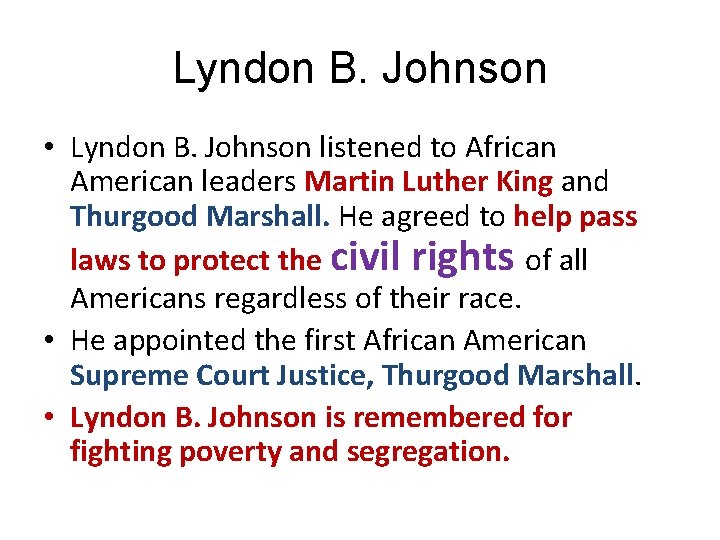 Lyndon B. Johnson

• Lyndon B. Johnson listened to African American leaders Martin Luther King and Thurgood Marshall. He agreed to help pass laws to protect the civil rights of all Americans regardless of their race.

• He appointed the first African American Supreme Court Justice, Thurgood Marshall.

• Lyndon B. Johnson is remembered for fighting poverty and segregation.